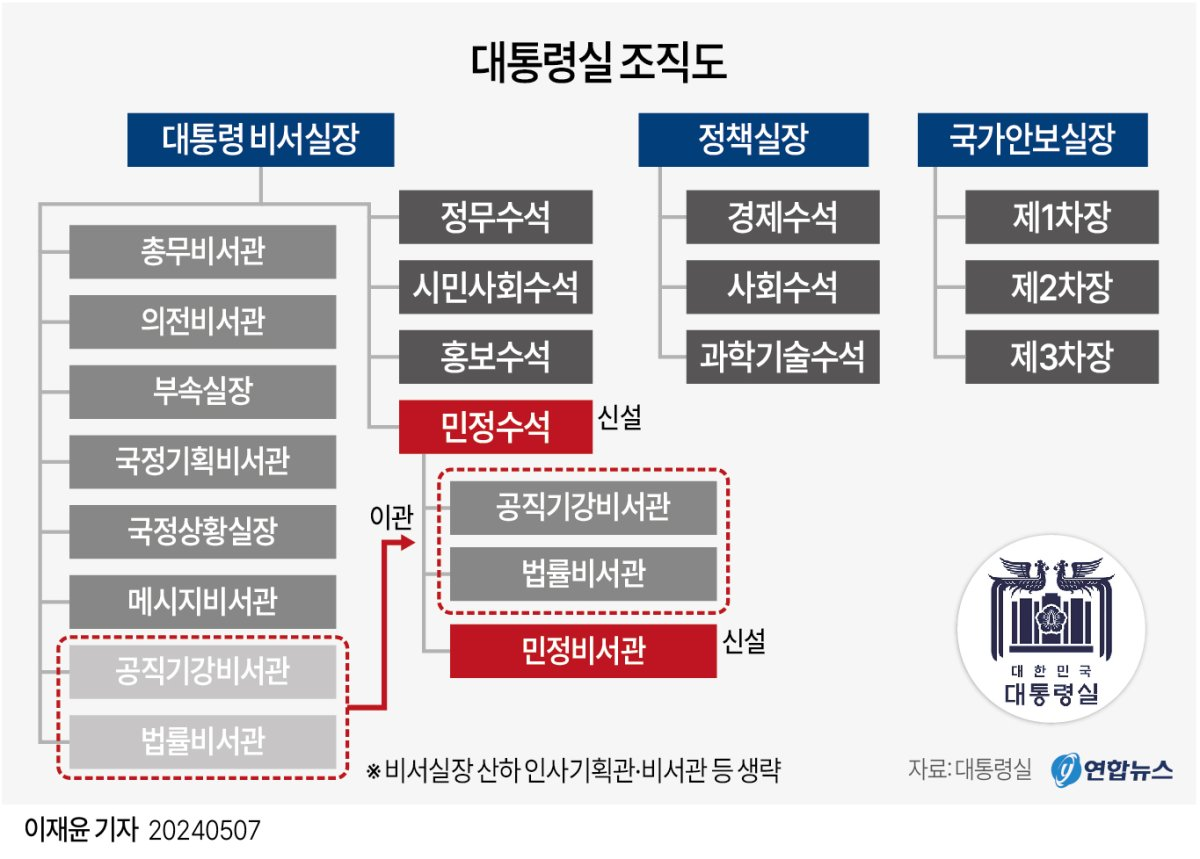 대통령실 조직도

대통령 비서실장

총무비서관

의전비서관

부속실장

국정기획비서관

국정상황실장

메시지비서관

공직기강비서관

법률비서관

정무수석

시민사회수석

홍보수석

민정수석 신설

이관

공직기강비서관

법률비서관

민정비서관 신설

정책실장

경제수석

사회수석

과학기술수석

국가안보실장

제1차장

제2차장

제3차장

대한민국 대통령실

※비서실장 산하 인사기획관·비서관 등 생략

자료: 대통령실

연합뉴스

이재윤 기자 20240507